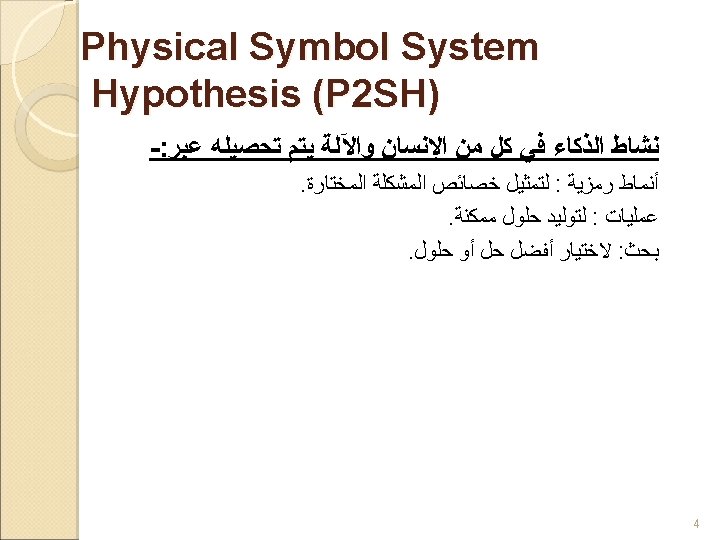 Physical Symbol System Hypothesis (P2SH)

نشاط الذكاء في كل من الانسان والآلة يتم تحصيله عبر:-

أنماط رمزية : لتمثيل خصائص المشكلة المختارة.

عمليات : لتوليد حلول ممكنة.

بحث: لاختيار أفضل حل أو حلول.

4